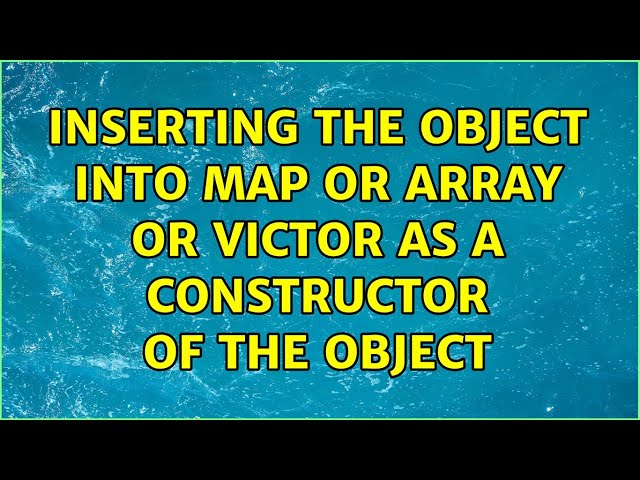 INSERTING THE OBJECT INTO MAP OR ARRAY OR VICTOR AS A CONSTRUCTOR OF THE OBJECT